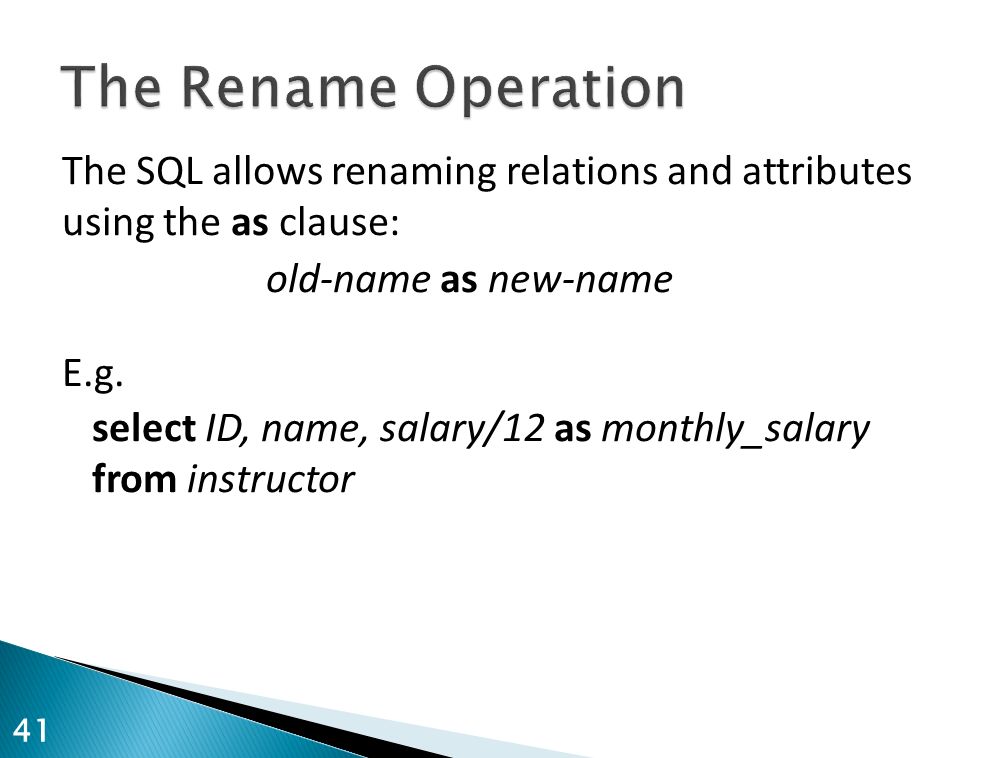 The Rename Operation

The SQL allows renaming relations and attributes using the as clause:

old-name as new-name

E.g.

select ID, name, salary/12 as monthly_salary
from instructor

41